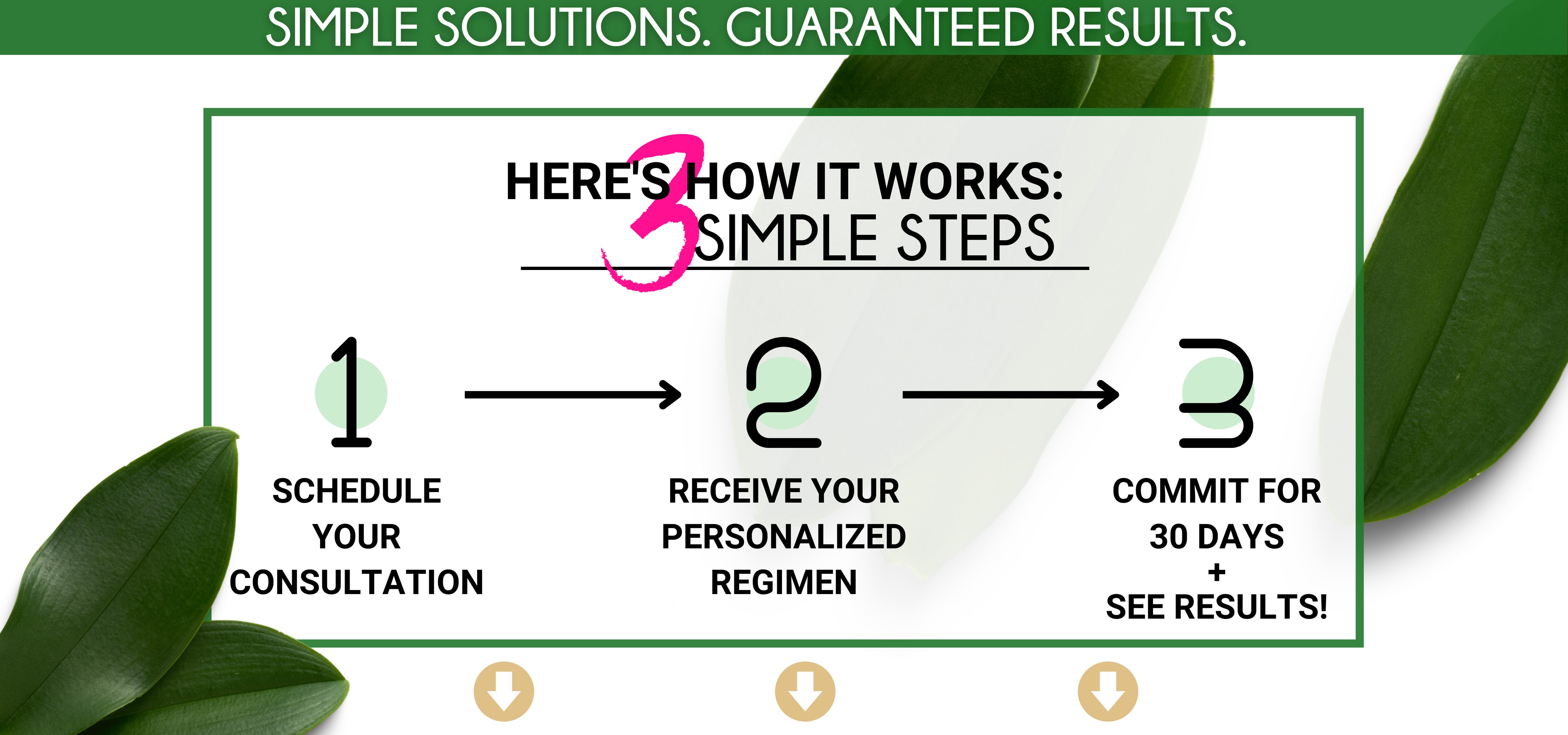 SIMPLE SOLUTIONS. GUARANTEED RESULTS.

HERE'S HOW IT WORKS:
3 SIMPLE STEPS

1

SCHEDULE YOUR CONSULTATION

2

RECEIVE YOUR PERSONALIZED REGIMEN

3

COMMIT FOR 30 DAYS
+
SEE RESULTS!